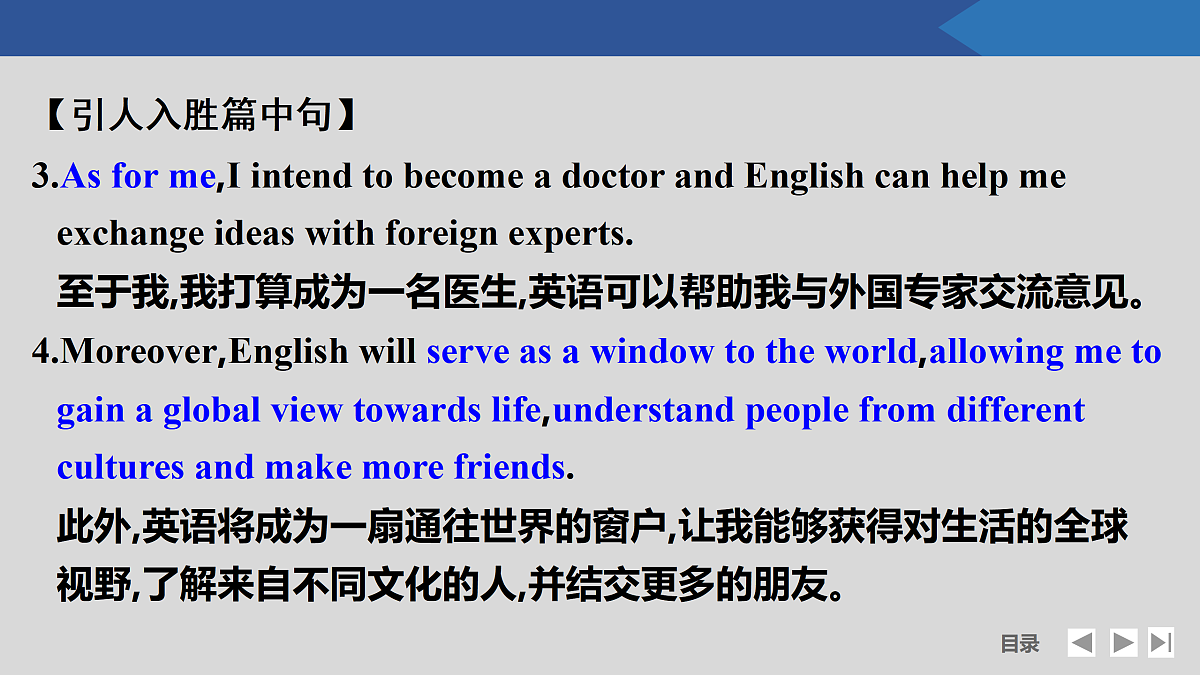 【引人入胜篇中句】

3.As for me,I intend to become a doctor and English can help me exchange ideas with foreign experts.

至于我,我打算成为一名医生,英语可以帮助我与外国专家交流意见。

4.Moreover,English will serve as a window to the world,allowing me to gain a global view towards life,understand people from different cultures and make more friends.

此外,英语将成为一扇通往世界的窗户,让我能够获得对生活的全球视野,了解来自不同文化的人,并结交更多的朋友。

目录